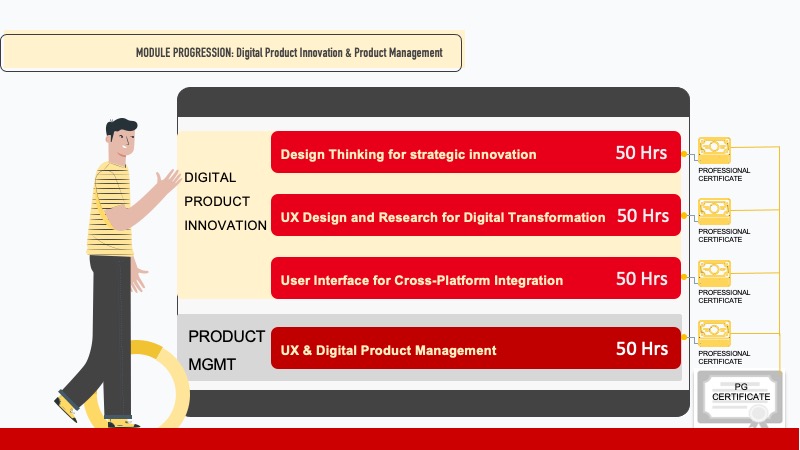 MODULE PROGRESSION: Digital Product Innovation & Product Management

DIGITAL PRODUCT INNOVATION

Design Thinking for strategic innovation 50 Hrs

PROFESSIONAL CERTIFICATE

UX Design and Research for Digital Transformation 50 Hrs

PROFESSIONAL CERTIFICATE

User Interface for Cross-Platform Integration 50 Hrs

PROFESSIONAL CERTIFICATE

PRODUCT MGMT

UX & Digital Product Management 50 Hrs

PROFESSIONAL CERTIFICATE

PG CERTIFICATE